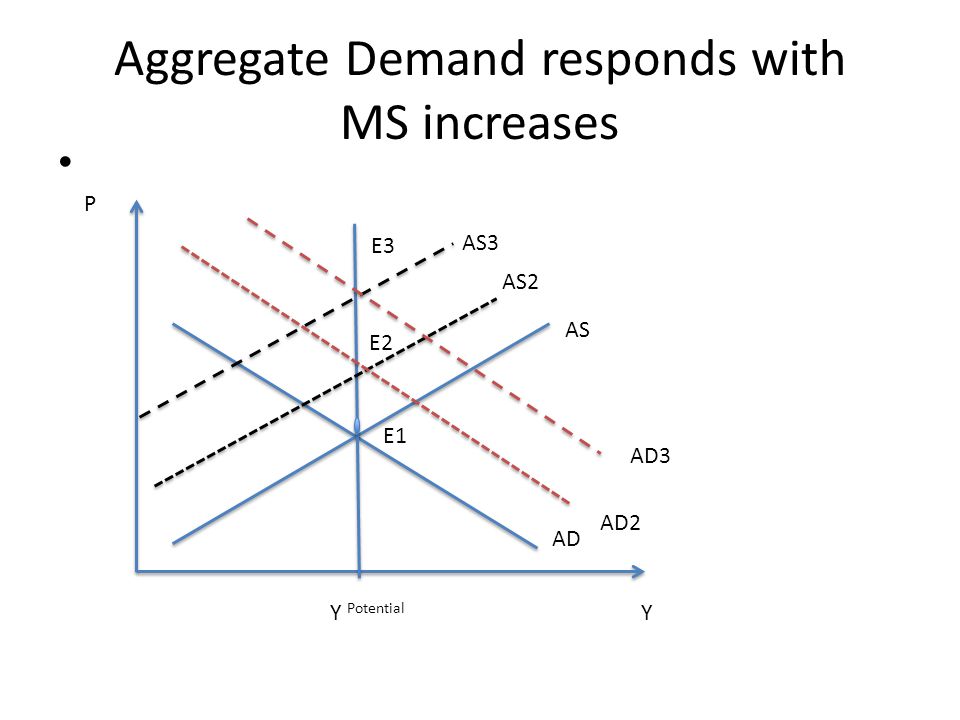 Aggregate Demand responds with MS increases

•

P

E3

AS3

AS2

AS

E2

E1

AD3

AD2

AD

Y Potential

Y